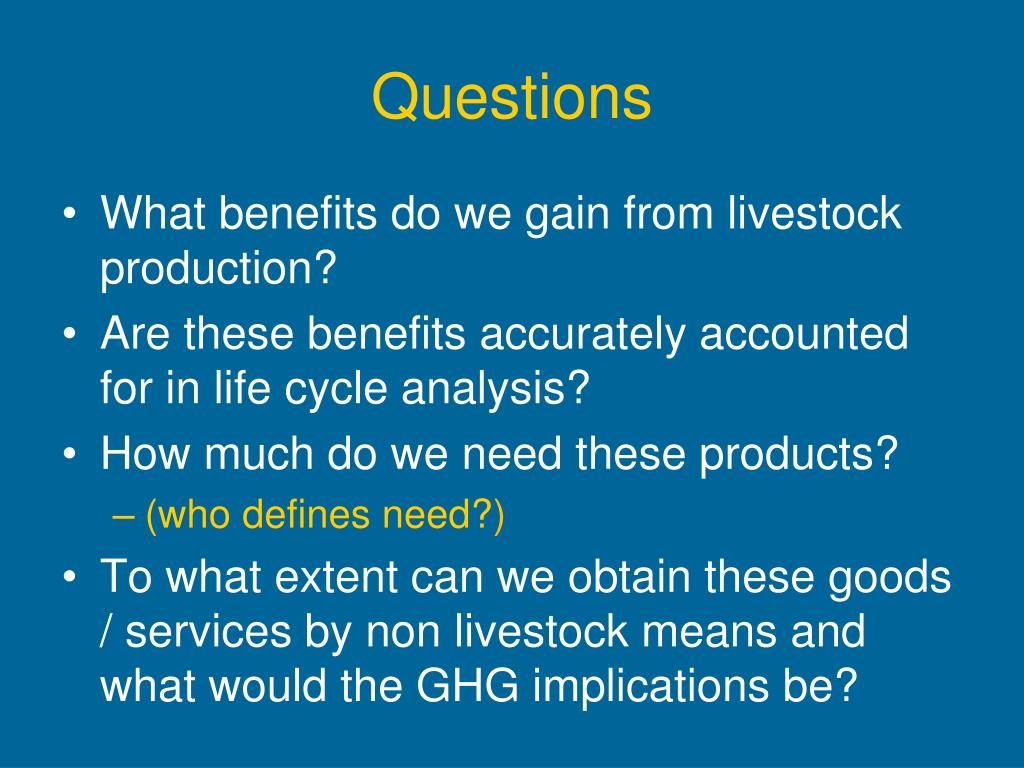 Questions

• What benefits do we gain from livestock production?
• Are these benefits accurately accounted for in life cycle analysis?
• How much do we need these products?
– (who defines need?)
• To what extent can we obtain these goods / services by non livestock means and what would the GHG implications be?